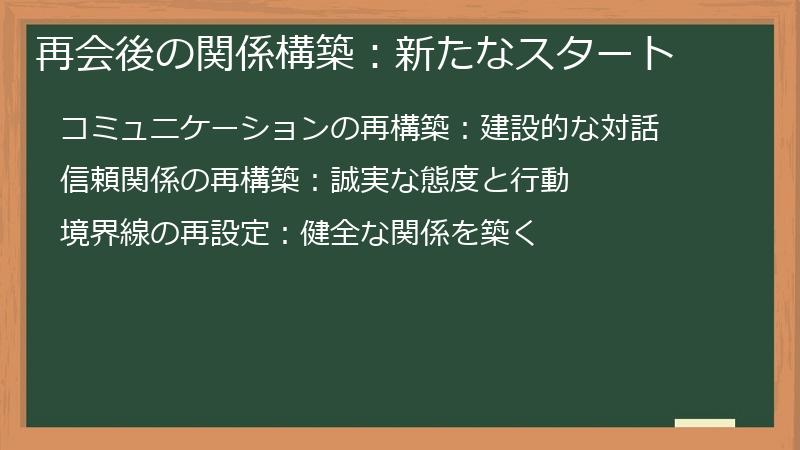 再会後の関係構築：新たなスタート

コミュニケーションの再構築：建設的な対話

信頼関係の再構築：誠実な態度と行動

境界線の再設定：健全な関係を築く